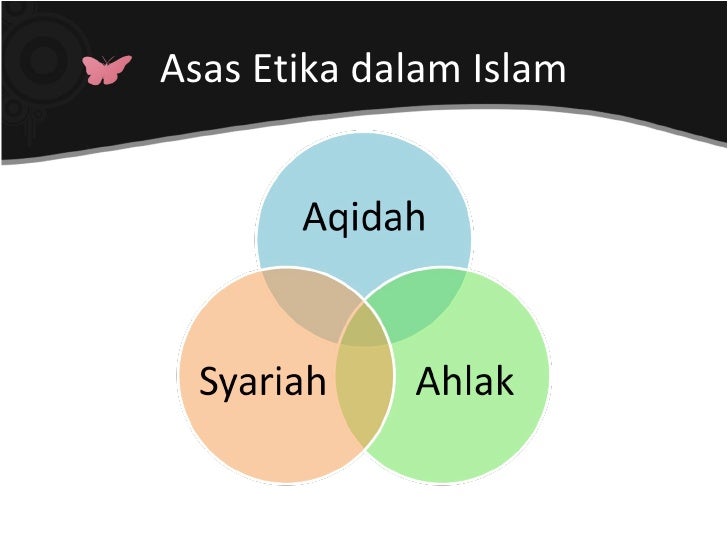 Asas Etika dalam Islam

Aqidah

Syariah

Ahlak